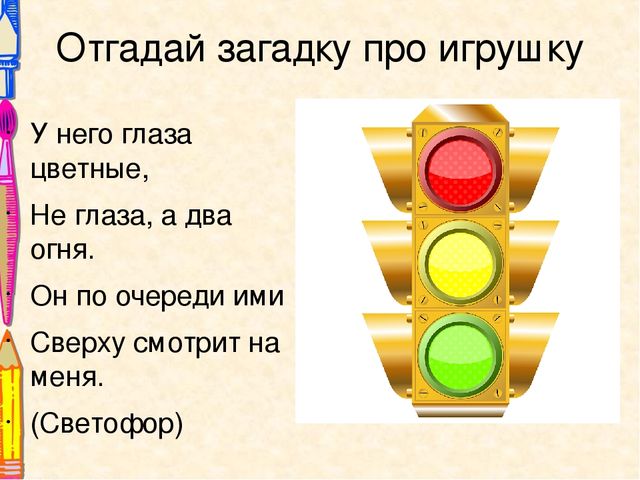 Отгадай загадку про игрушку

У него глаза цветные,

Не глаза, а два огня.

Он по очереди ими

Сверху смотрит на меня.

(Светофор)